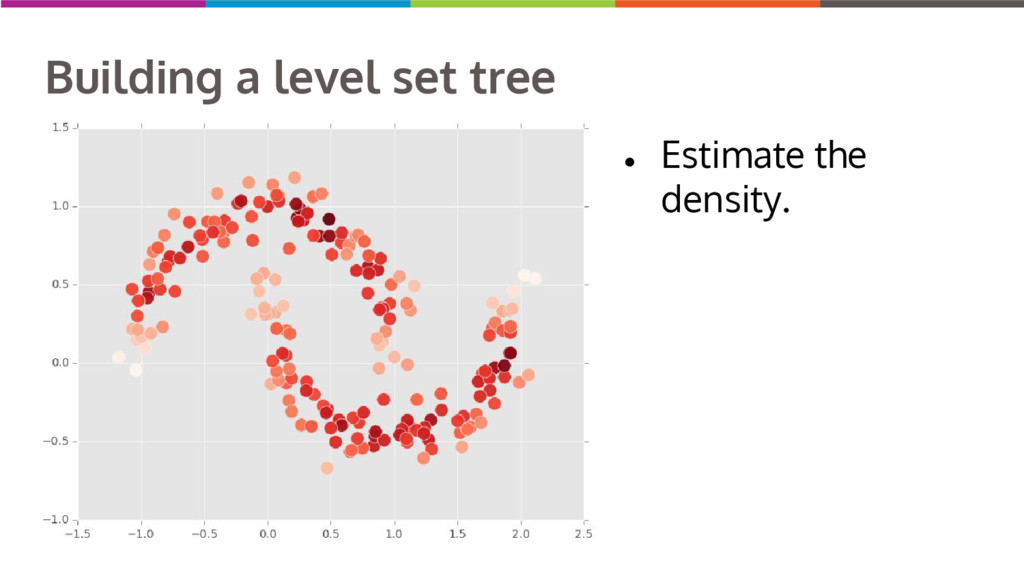 Building a level set tree

1.5
1.0
0.5
0.0
−0.5
−1.0
−1.5
−1.0
−0.5
0.0
0.5
1.0
1.5
2.0
2.5

● Estimate the density.